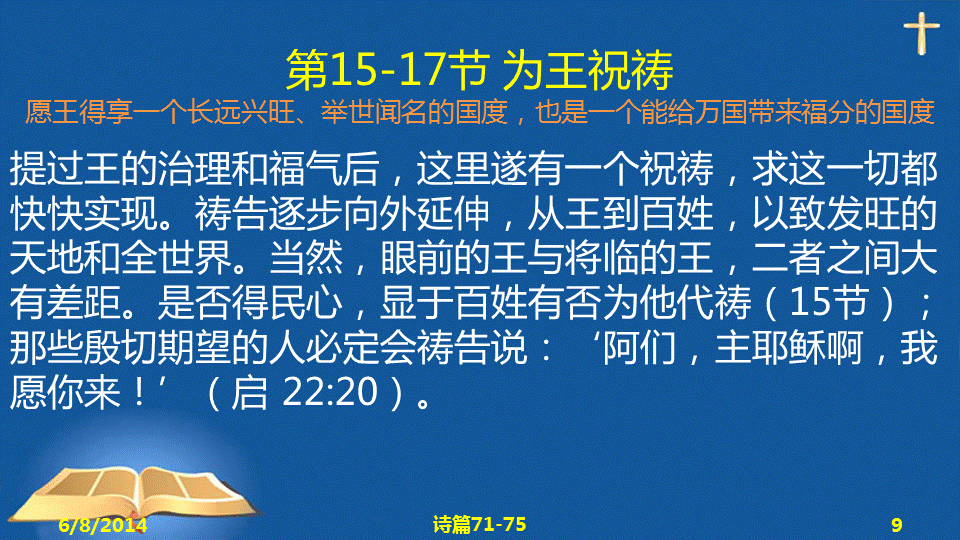 第15-17节 为王祝祷

愿王得享一个长远兴旺、举世闻名的国度，也是一个能给万国带来福分的国度

提过王的治理和福气后，这里遂有一个祝祷，求这一切都快快实现。祷告逐步向外延伸，从王到百姓，以致发旺的天地和全世界。当然，眼前的王与将临的王，二者之间大有差距。是否得民心，显于百姓有否为他代祷（15节）；那些殷切期望的人必定会祷告说：‘阿们，主耶稣啊，我愿你来！’（启 22:20）。

6/8/2014

诗篇71-75

9